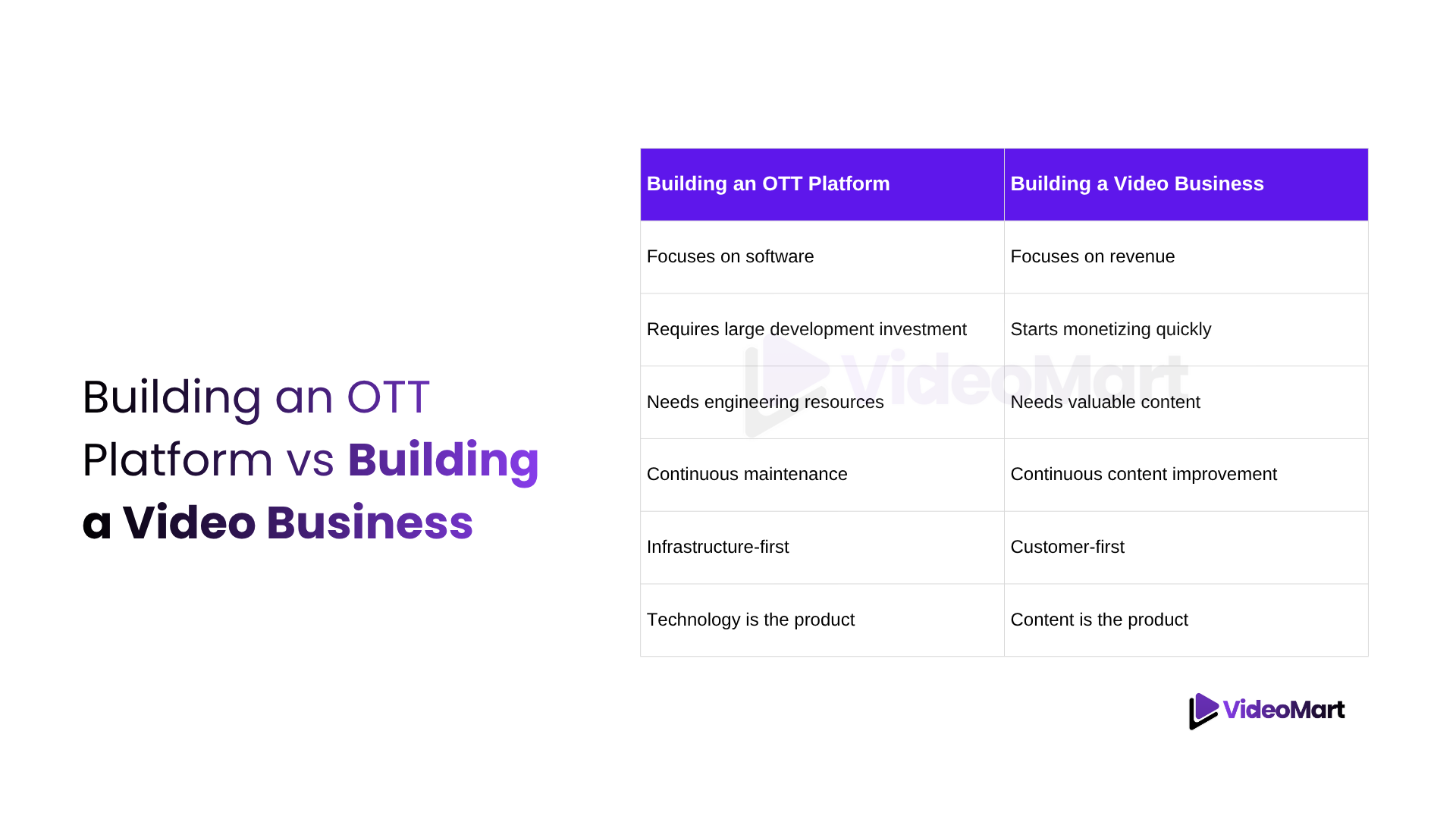 Building an OTT Platform vs Building a Video Business

| Building an OTT Platform | Building a Video Business |
|---|---|
| Focuses on software | Focuses on revenue |
| Requires large development investment | Starts monetizing quickly |
| Needs engineering resources | Needs valuable content |
| Continuous maintenance | Continuous content improvement |
| Infrastructure-first | Customer-first |
| Technology is the product | Content is the product |

VideoMart

VideoMart